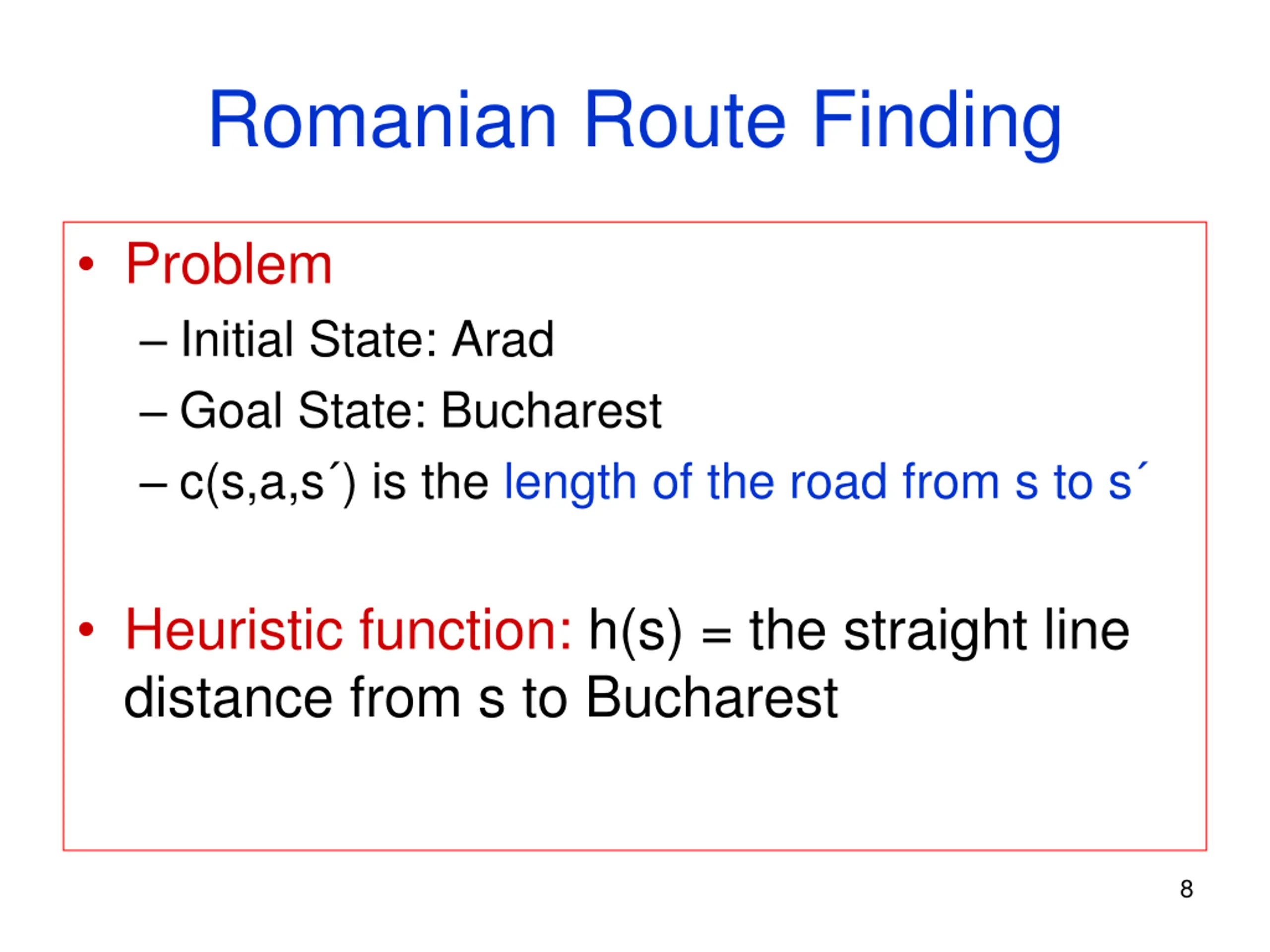 Romanian Route Finding

• Problem
– Initial State: Arad
– Goal State: Bucharest
– c(s,a,s´) is the length of the road from s to s´

• Heuristic function: h(s) = the straight line distance from s to Bucharest

8